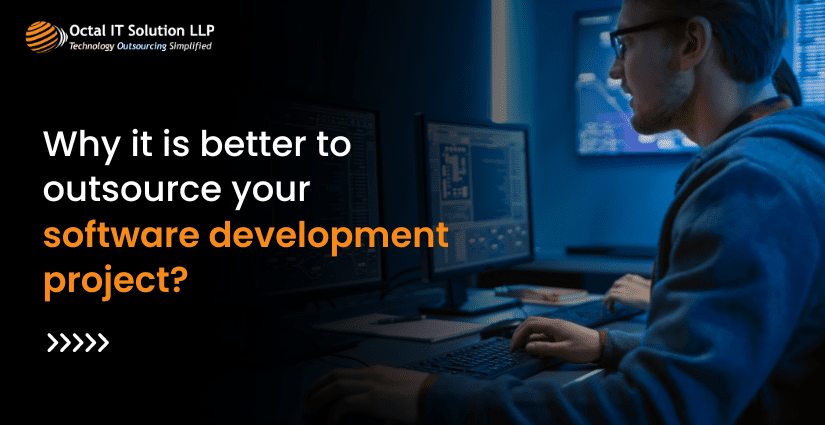 Octal IT Solution LLP
Technology Outsourcing Simplified

Why it is better to outsource your software development project?

>>>>>